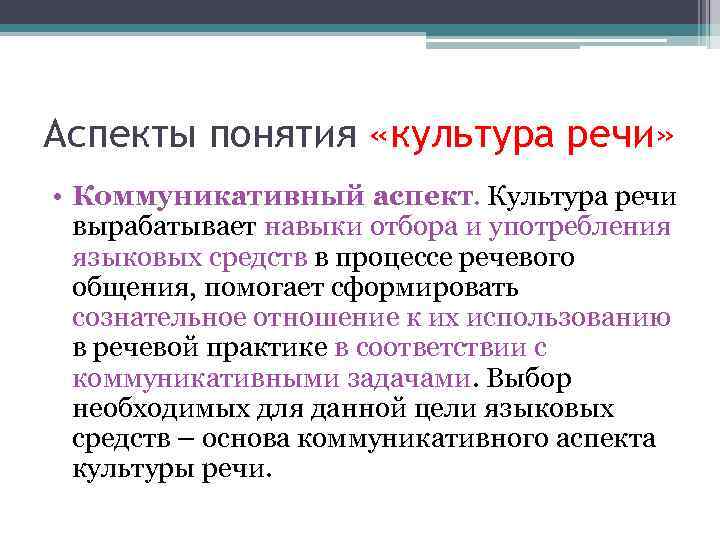 Аспекты понятия «культура речи»

• Коммуникативный аспект. Культура речи вырабатывает навыки отбора и употребления языковых средств в процессе речевого общения, помогает сформировать сознательное отношение к их использованию в речевой практике в соответствии с коммуникативными задачами. Выбор необходимых для данной цели языковых средств – основа коммуникативного аспекта культуры речи.